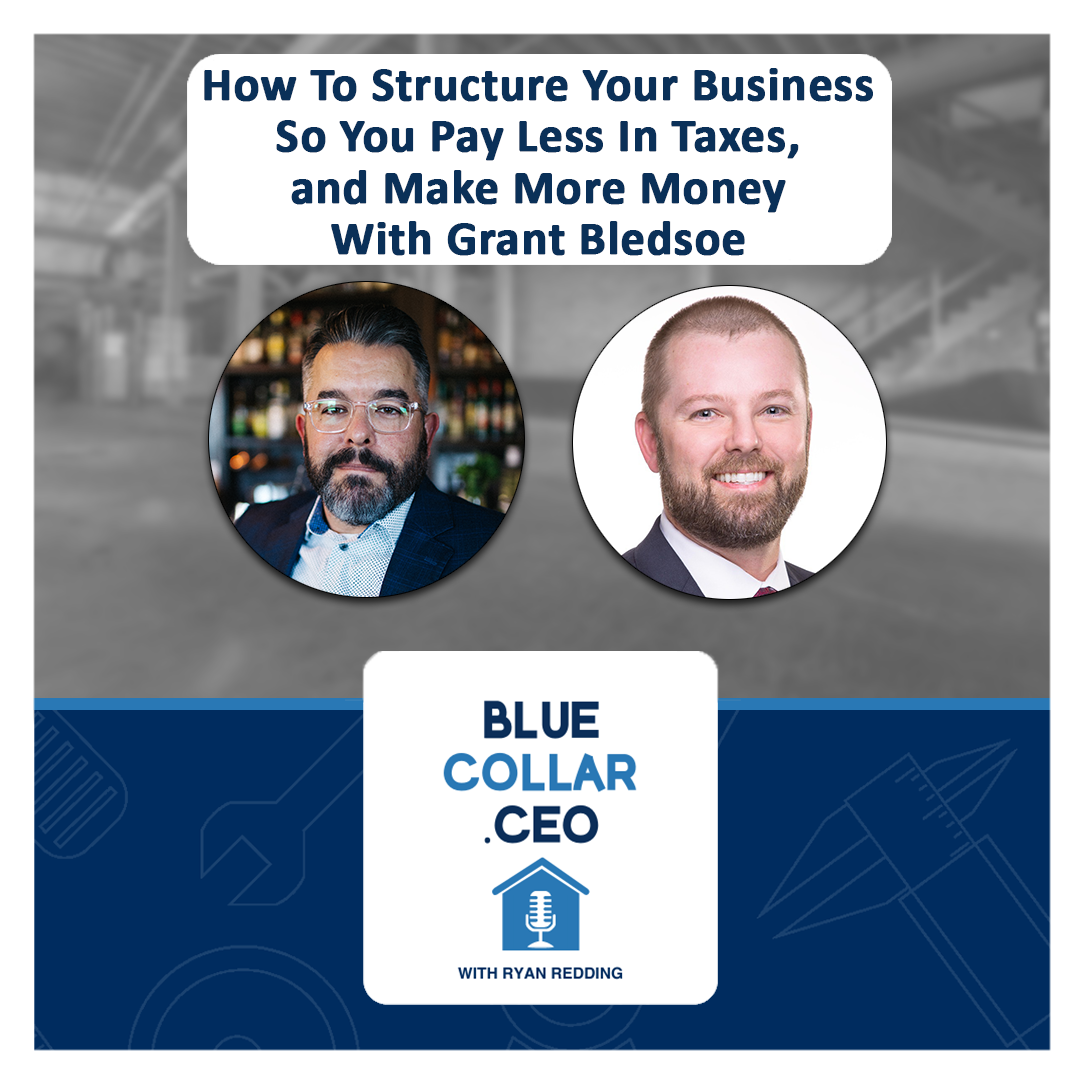 How To Structure Your Business So You Pay Less In Taxes, and Make More Money With Grant Bledsoe

BLUE COLLAR .CEO

WITH RYAN REDDING